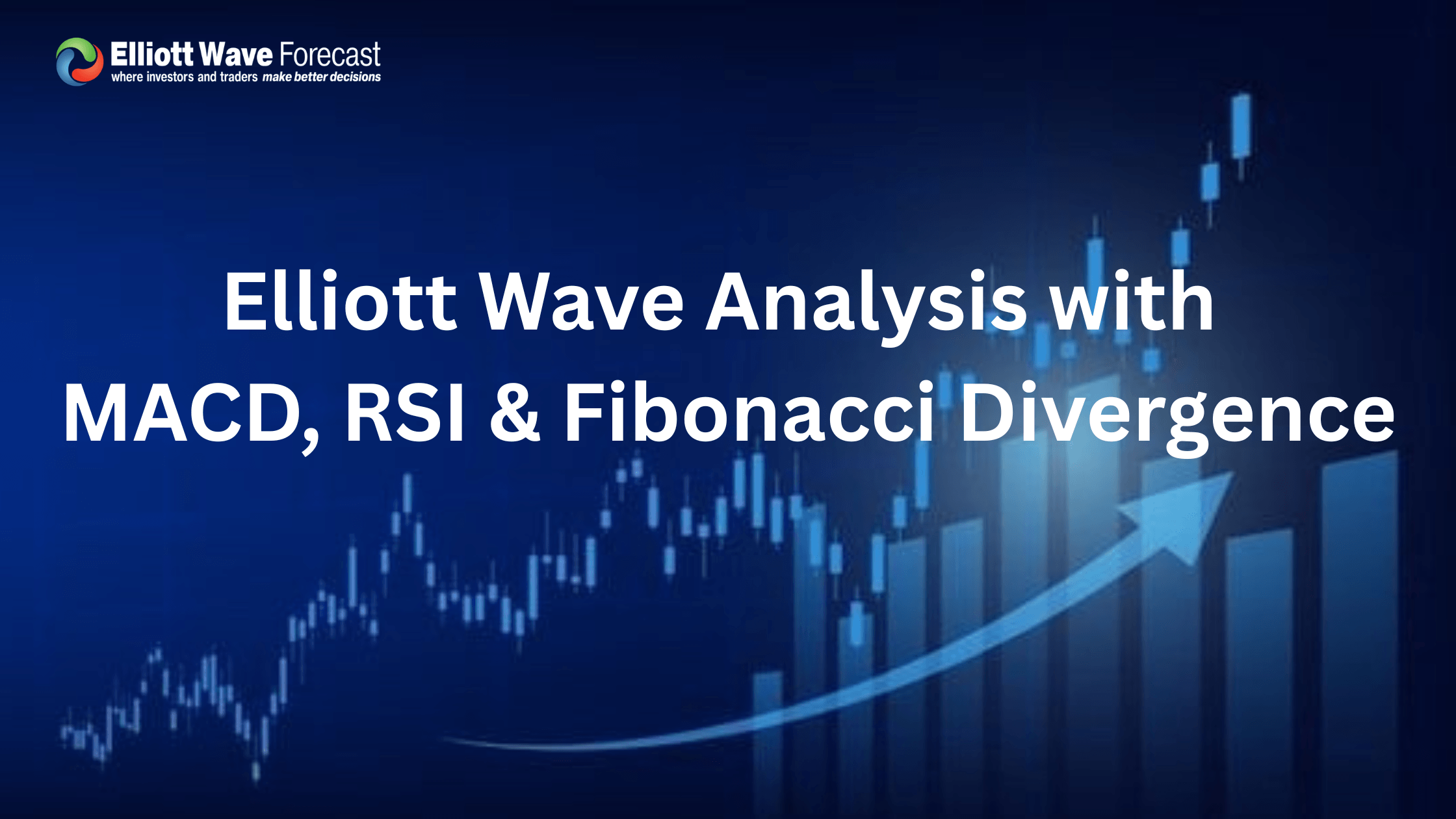 Elliott Wave Forecast
where investors and traders make better decisions

Elliott Wave Analysis with MACD, RSI & Fibonacci Divergence